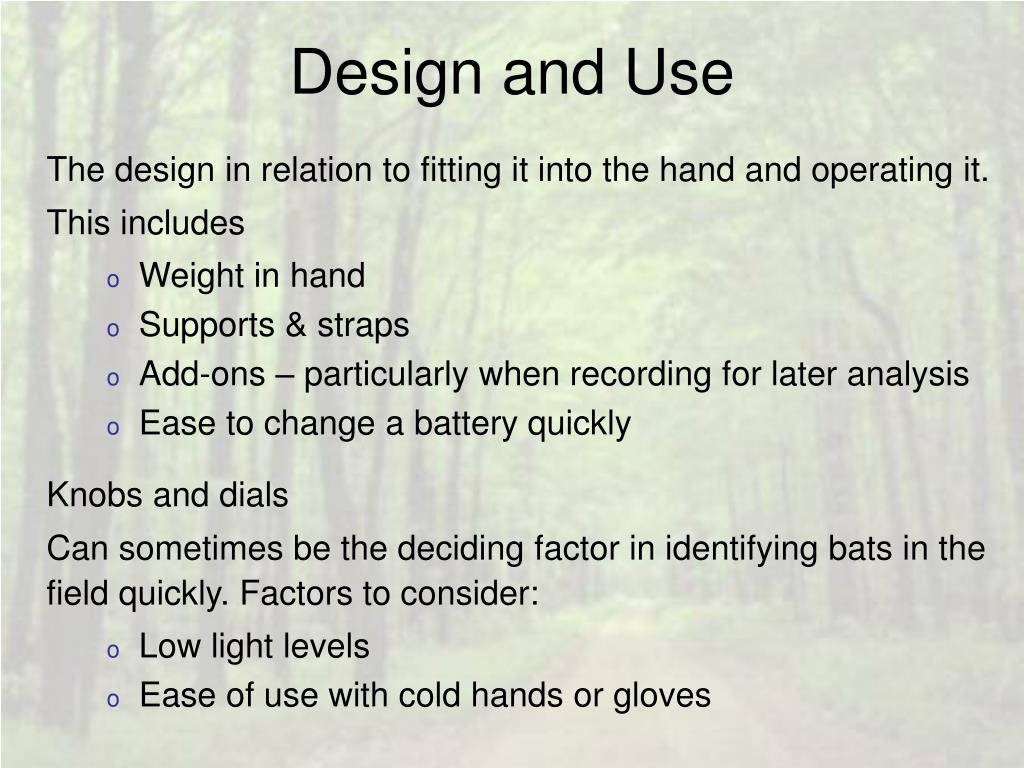 Design and Use

The design in relation to fitting it into the hand and operating it.

This includes

o Weight in hand
o Supports & straps
o Add-ons – particularly when recording for later analysis
o Ease to change a battery quickly

Knobs and dials

Can sometimes be the deciding factor in identifying bats in the field quickly. Factors to consider:

o Low light levels
o Ease of use with cold hands or gloves